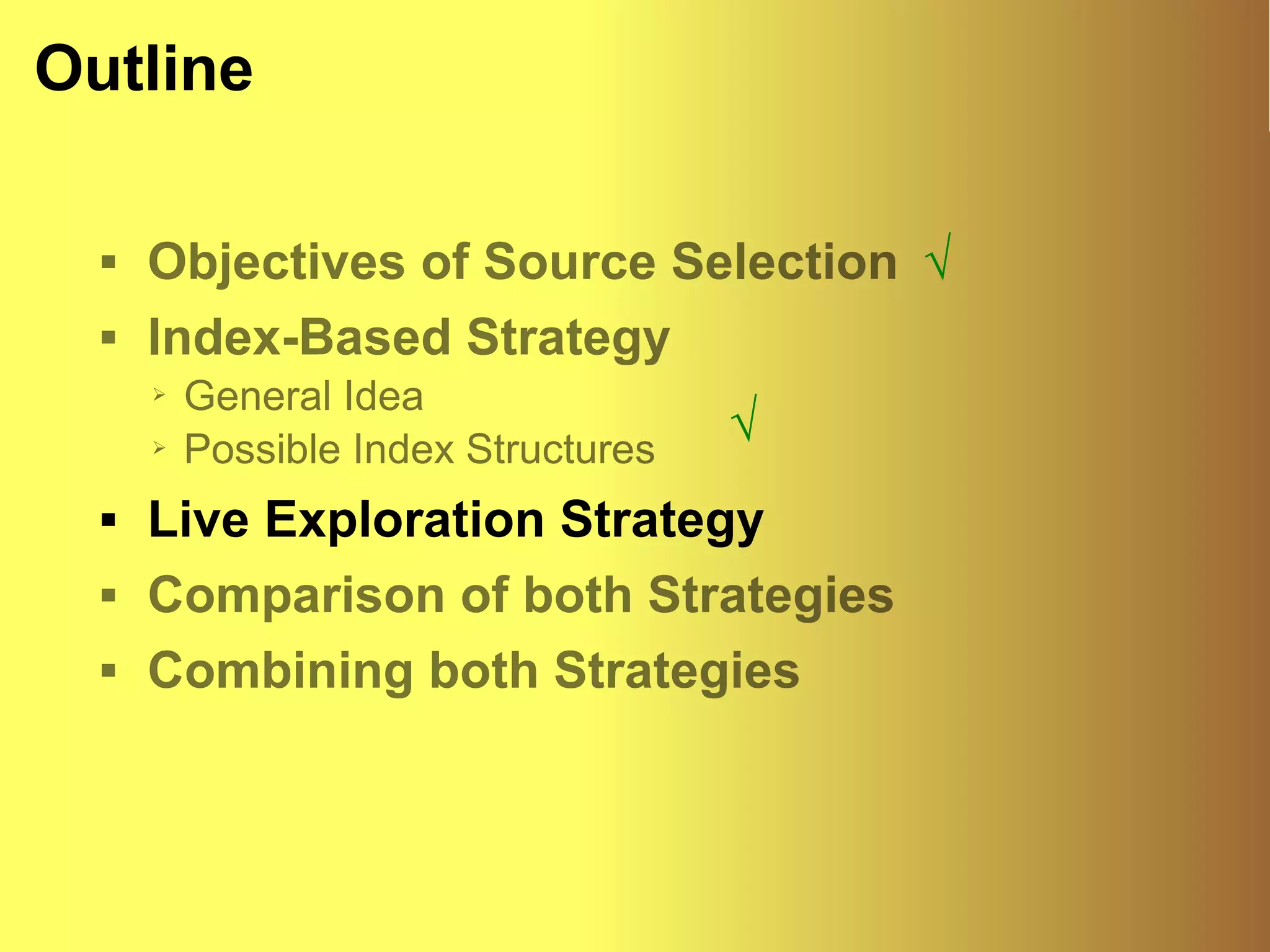 Outline

▪ Objectives of Source Selection √
▪ Index-Based Strategy
  ➢ General Idea
  ➢ Possible Index Structures √
▪ Live Exploration Strategy
▪ Comparison of both Strategies
▪ Combining both Strategies